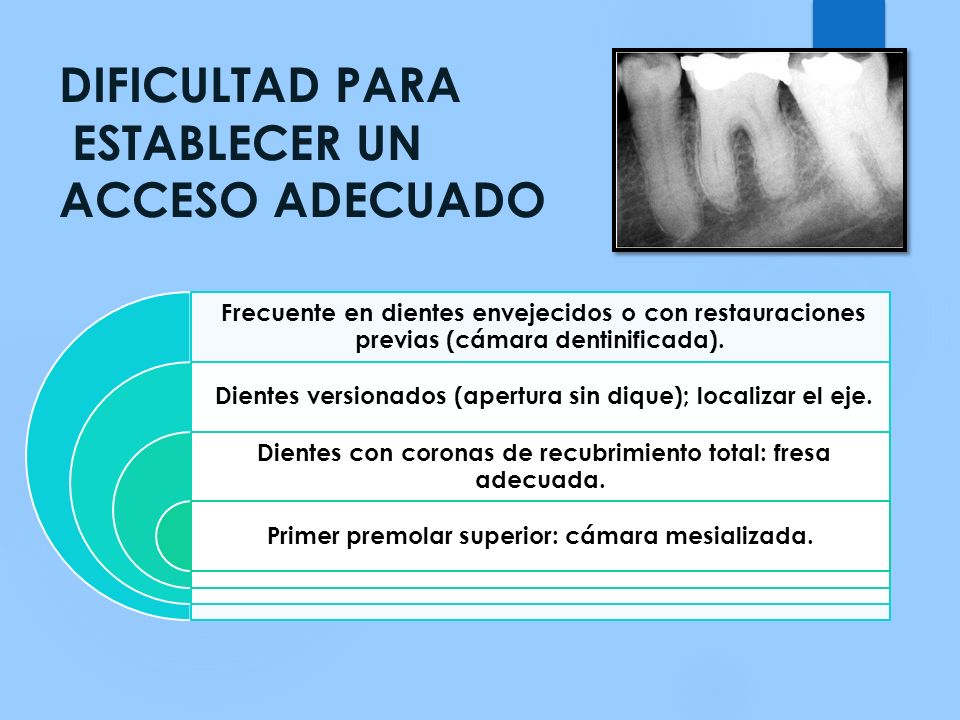 DIFICULTAD PARA ESTABLECER UN ACCESO ADECUADO

Frecuente en dientes envejecidos o con restauraciones previas (cámara dentinificada).

Dientes versionados (apertura sin dique); localizar el eje.

Dientes con coronas de recubrimiento total: fresa adecuada.

Primer premolar superior: cámara mesializada.